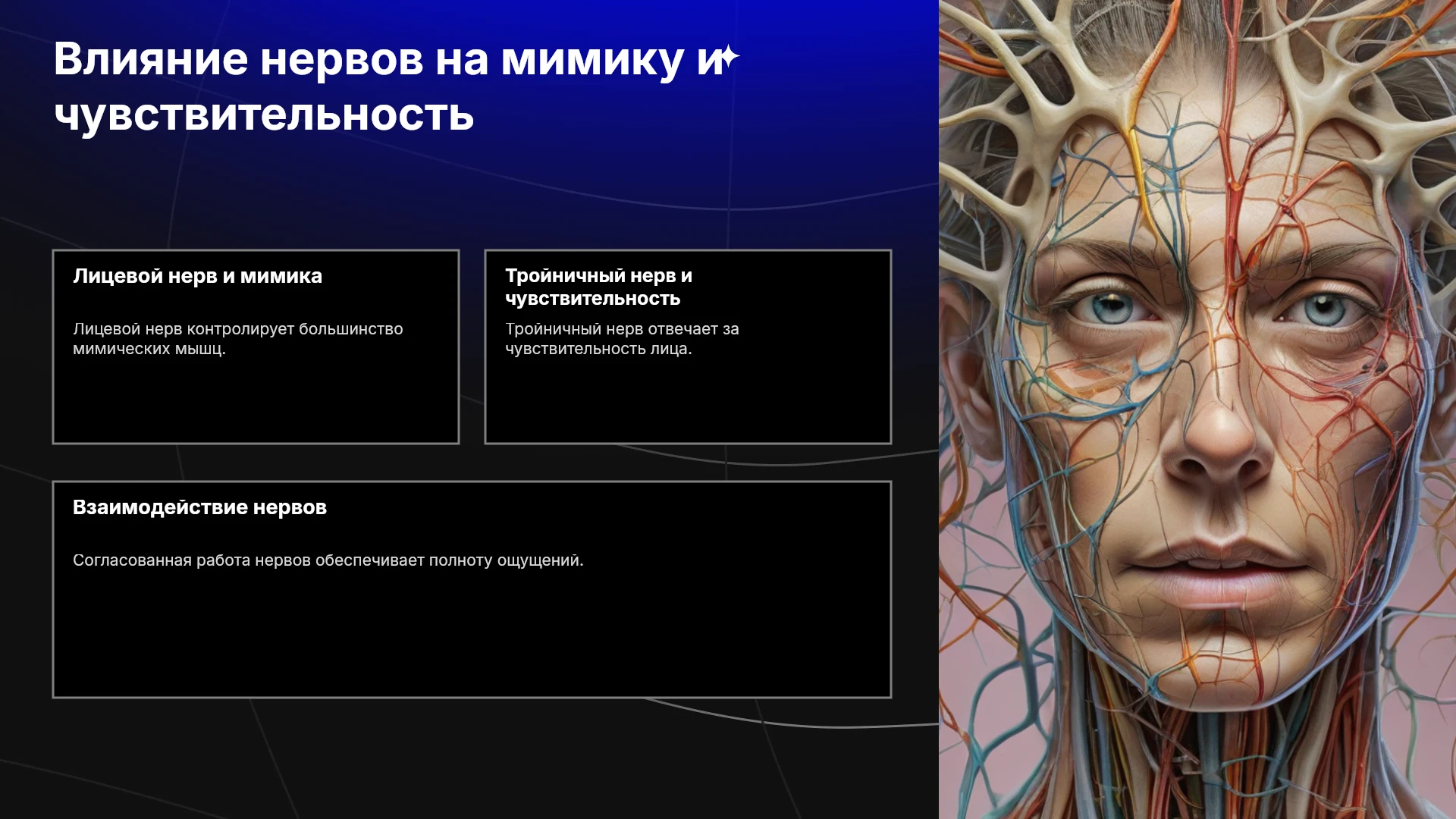 Влияние нервов на мимику и чувствительность

Лицевой нерв и мимика

Лицевой нерв контролирует большинство мимических мышц.

Тройничный нерв и чувствительность

Тройничный нерв отвечает за чувствительность лица.

Взаимодействие нервов

Согласованная работа нервов обеспечивает полноту ощущений.